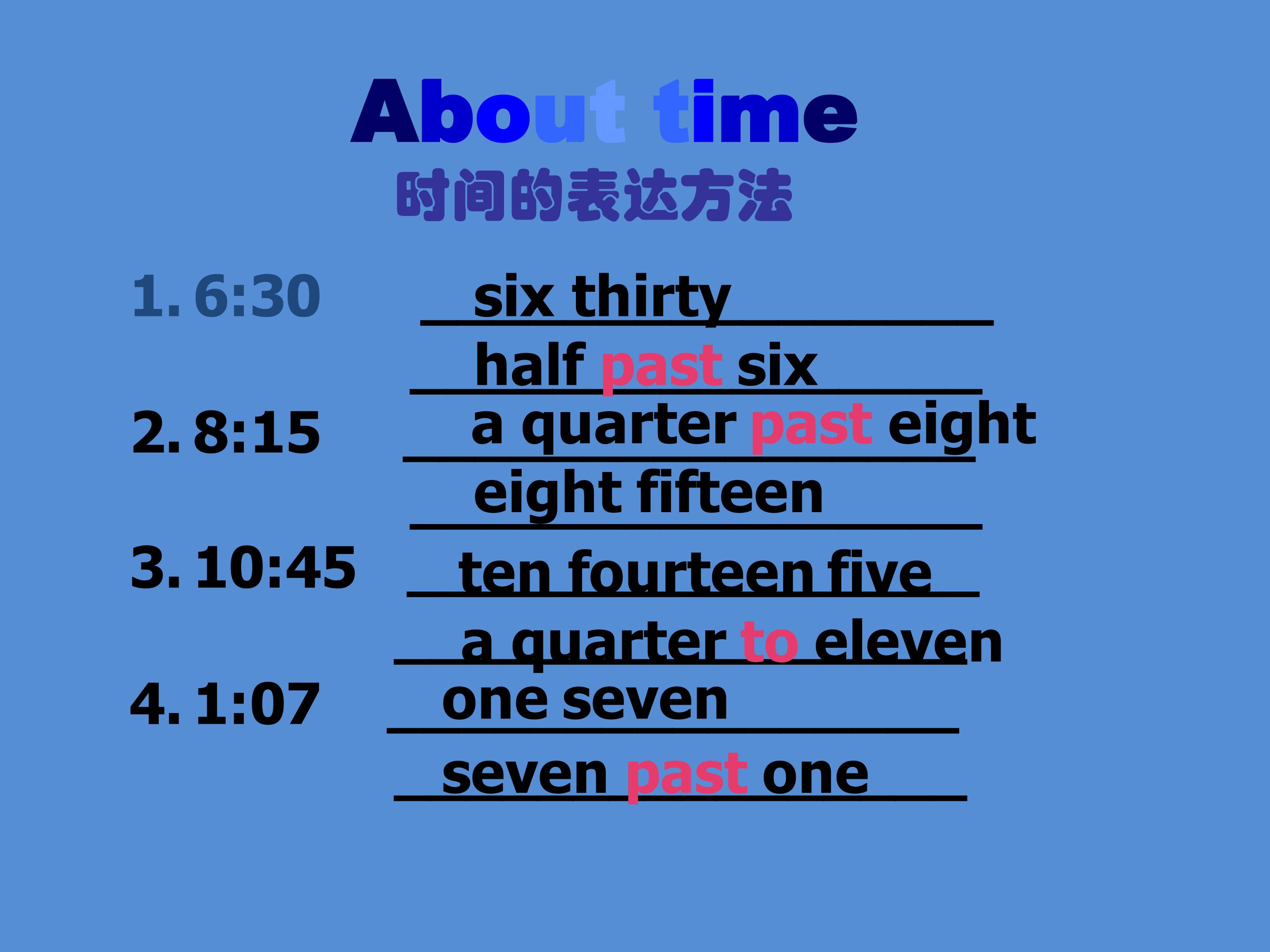 About time
时间的表达方法

1. 6:30 six thirty
half past six
2. 8:15 a quarter past eight
eight fifteen
3. 10:45 ten fourteen five
a quarter to eleven
4. 1:07 one seven
seven past one